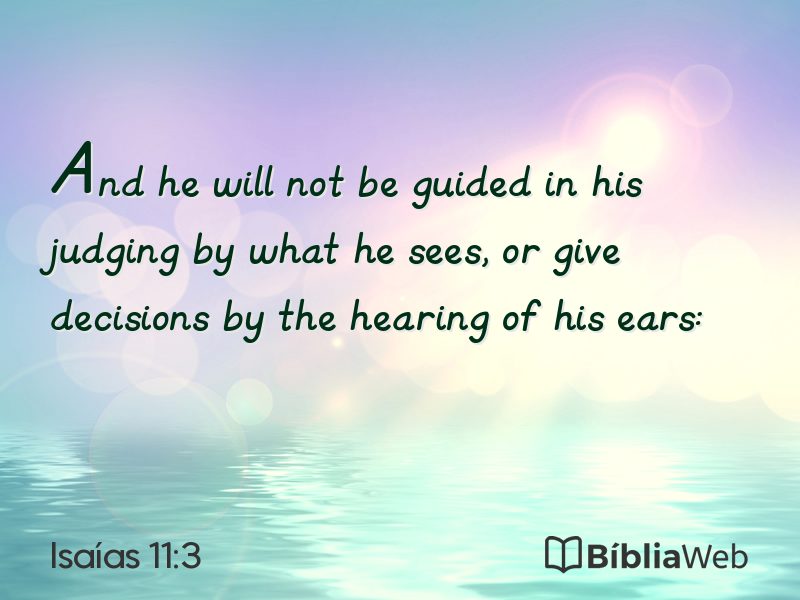 And he will not be guided in his judging by what he sees, or give decisions by the hearing of his ears:

Isaías 11:3

BíbliaWeb